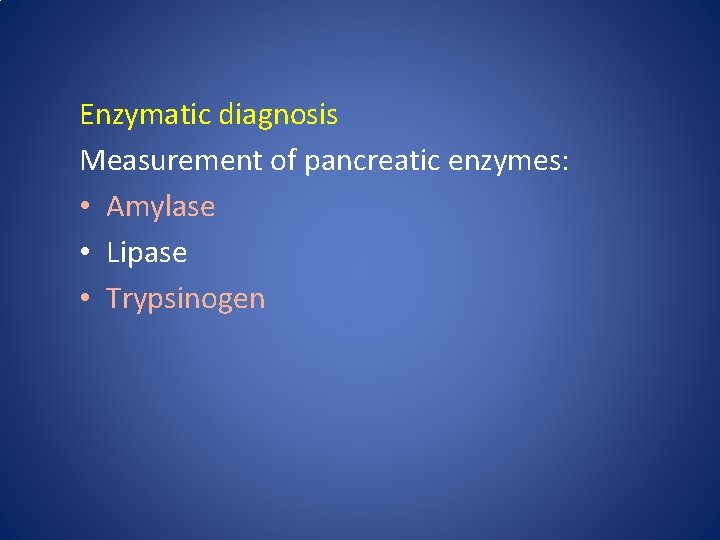 Enzymatic diagnosis

Measurement of pancreatic enzymes:

• Amylase
• Lipase
• Trypsinogen